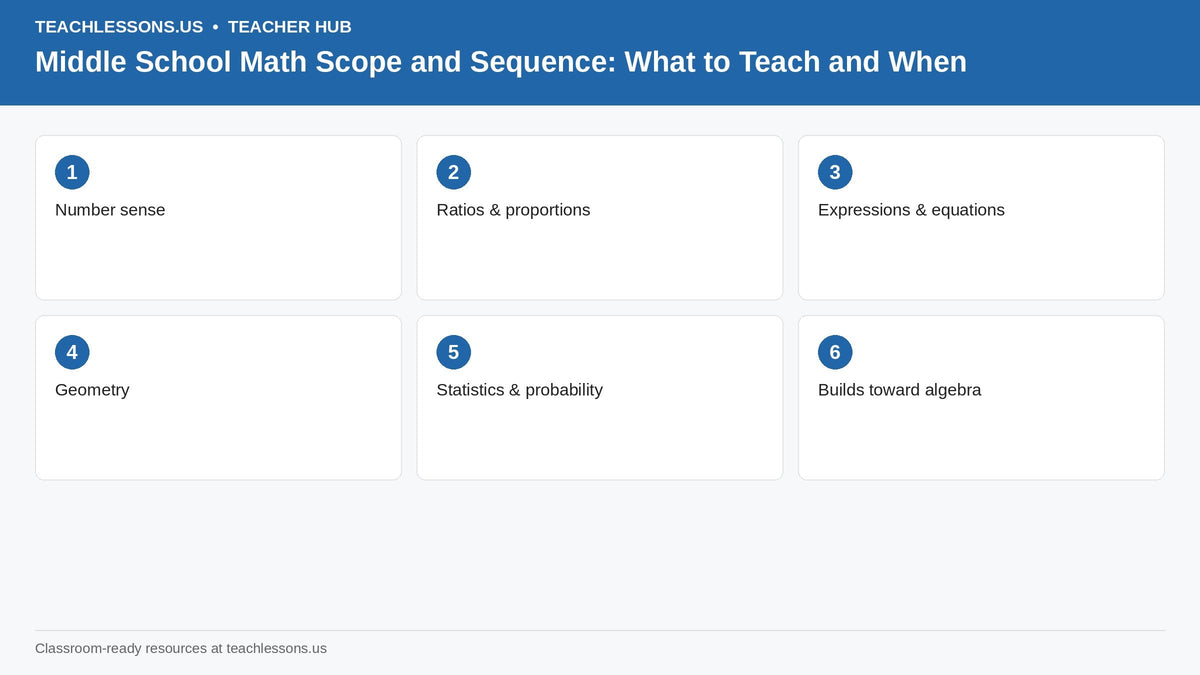 TEACHLESSONS.US • TEACHER HUB

Middle School Math Scope and Sequence: What to Teach and When

1
Number sense

2
Ratios & proportions

3
Expressions & equations

4
Geometry

5
Statistics & probability

6
Builds toward algebra

Classroom-ready resources at teachlessons.us